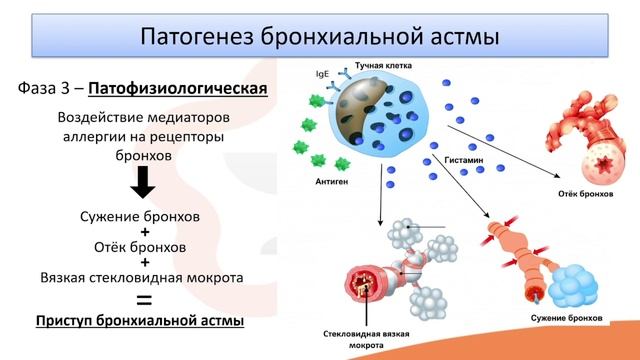 Патогенез бронхиальной астмы

Фаза 3 – Патофизиологическая

Воздействие медиаторов аллергии на рецепторы бронхов

Сужение бронхов
+
Отёк бронхов
+
Вязкая стекловидная мокрота
=
Приступ бронхиальной астмы

IgE

Тучная клетка

Антиген

Гистамин

Отёк бронхов

Стекловидная вязкая мокрота

Сужение бронхов